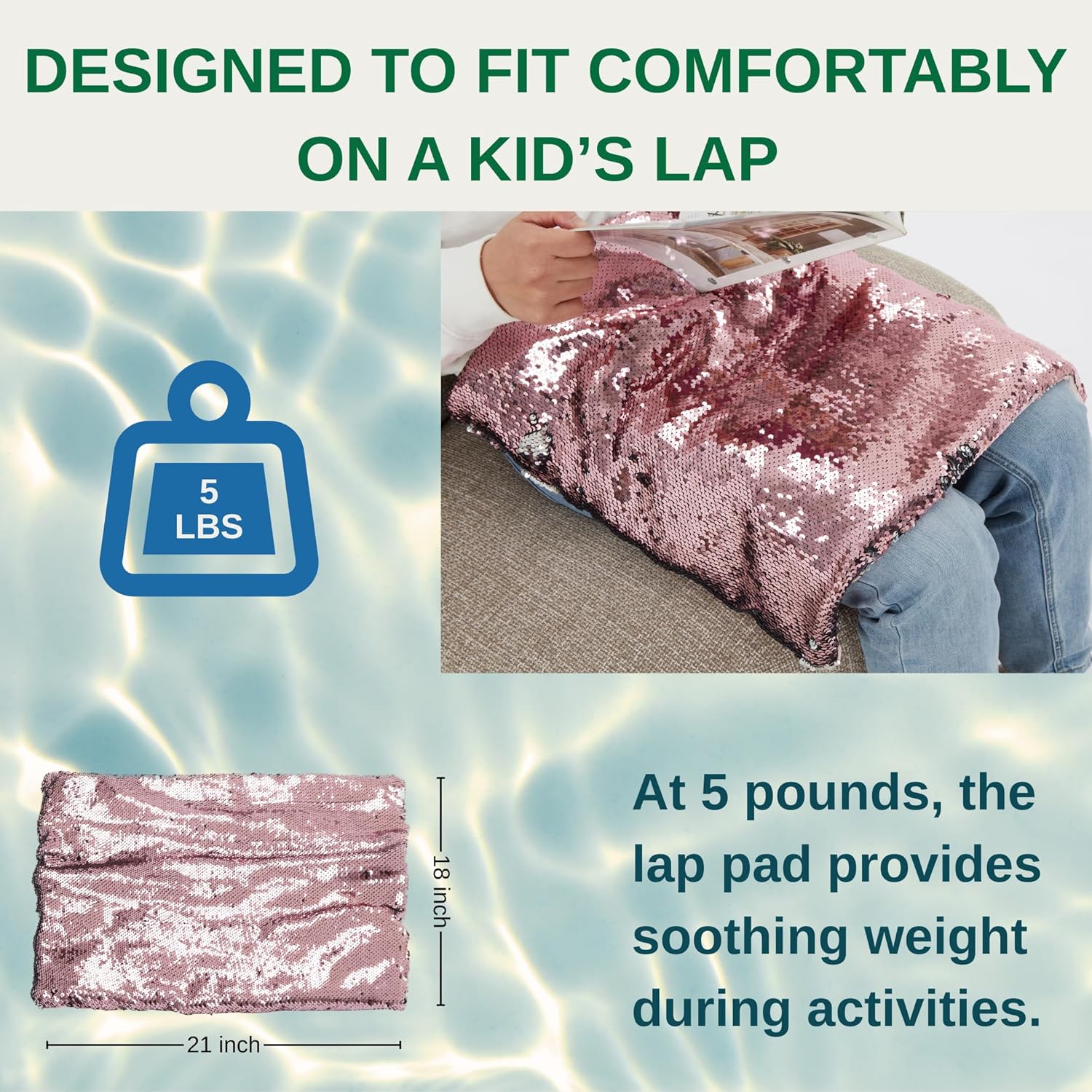 DESIGNED TO FIT COMFORTABLY ON A KID'S LAP

5 LBS

18 inch

21 inch

At 5 pounds, the lap pad provides soothing weight during activities.